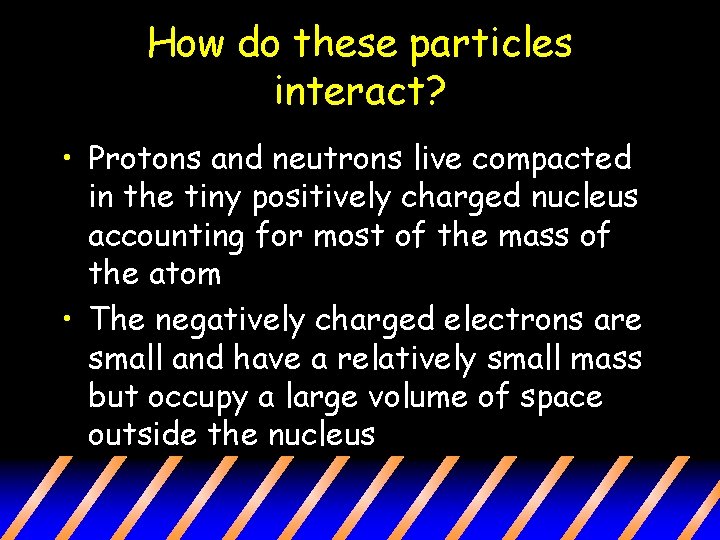 How do these particles interact?

• Protons and neutrons live compacted in the tiny positively charged nucleus accounting for most of the mass of the atom

• The negatively charged electrons are small and have a relatively small mass but occupy a large volume of space outside the nucleus